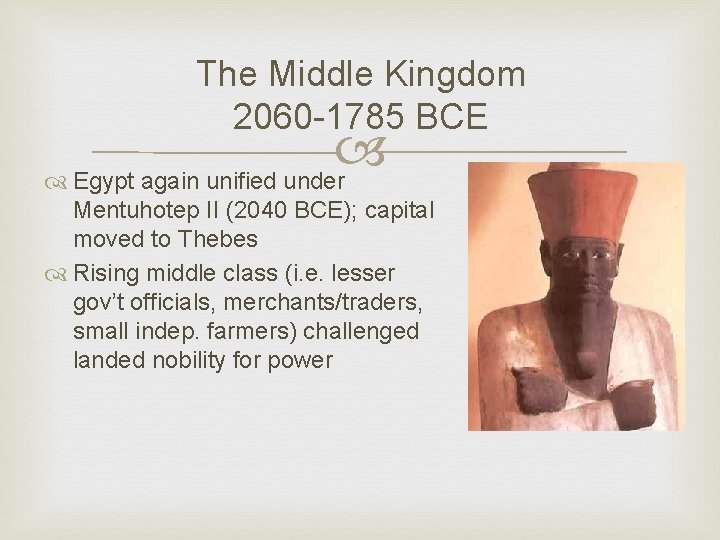 The Middle Kingdom
2060-1785 BCE

Egypt again unified under Mentuhotep II (2040 BCE); capital moved to Thebes

Rising middle class (i.e. lesser gov't officials, merchants/traders, small indep. farmers) challenged landed nobility for power